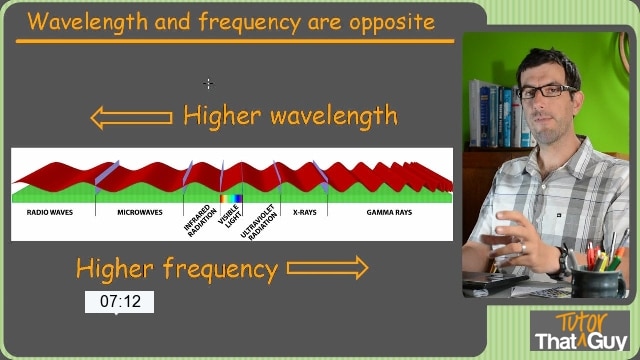 Wavelength and frequency are opposite

Higher wavelength

RADIO WAVES
MICROWAVES
INFRARED RADIATION
VISIBLE LIGHT
ULTRAVIOLET RADIATION
X-RAYS
GAMMA RAYS

Higher frequency

07:12

Tutor That Guy